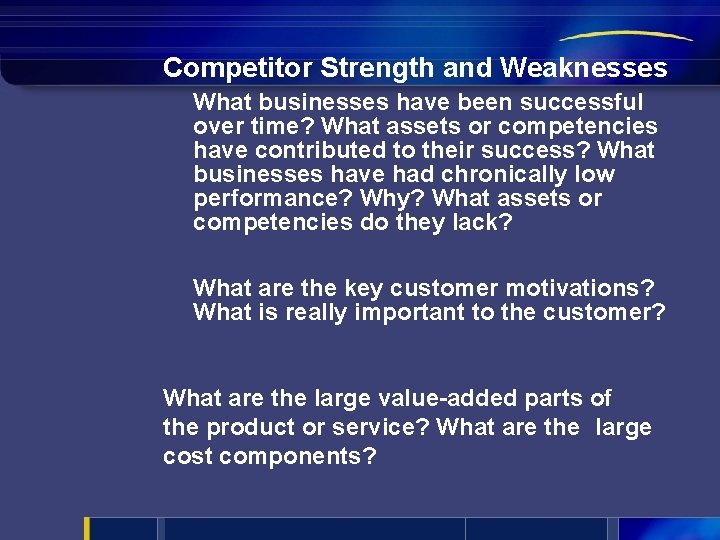 Competitor Strength and Weaknesses

What businesses have been successful over time? What assets or competencies have contributed to their success? What businesses have had chronically low performance? Why? What assets or competencies do they lack?

What are the key customer motivations? What is really important to the customer?

What are the large value-added parts of the product or service? What are the large cost components?